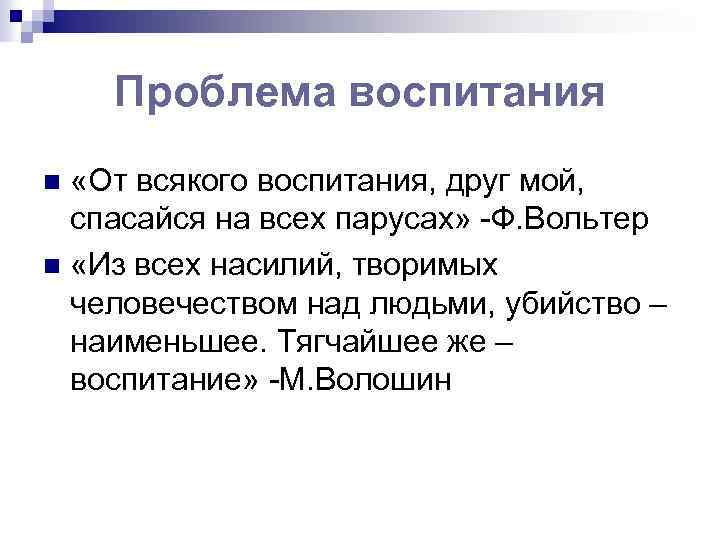 Проблема воспитания

«От всякого воспитания, друг мой, спасайся на всех парусах» -Ф.Вольтер

«Из всех насилий, творимых человечеством над людьми, убийство – наименьшее. Тягчайшее же – воспитание» -М.Волошин